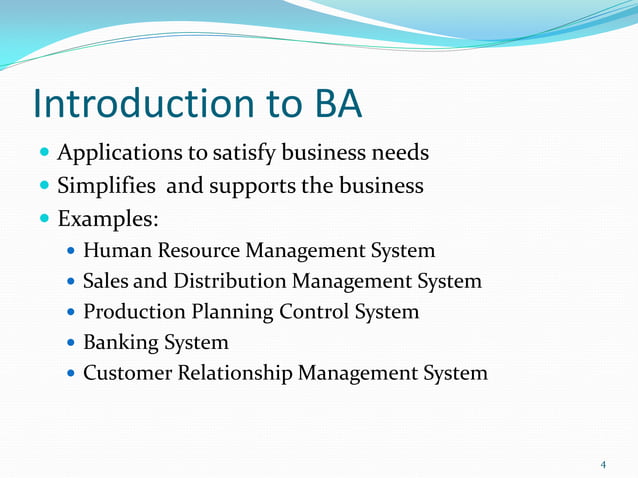 Introduction to BA

- Applications to satisfy business needs
- Simplifies and supports the business
- Examples:
  - Human Resource Management System
  - Sales and Distribution Management System
  - Production Planning Control System
  - Banking System
  - Customer Relationship Management System

4